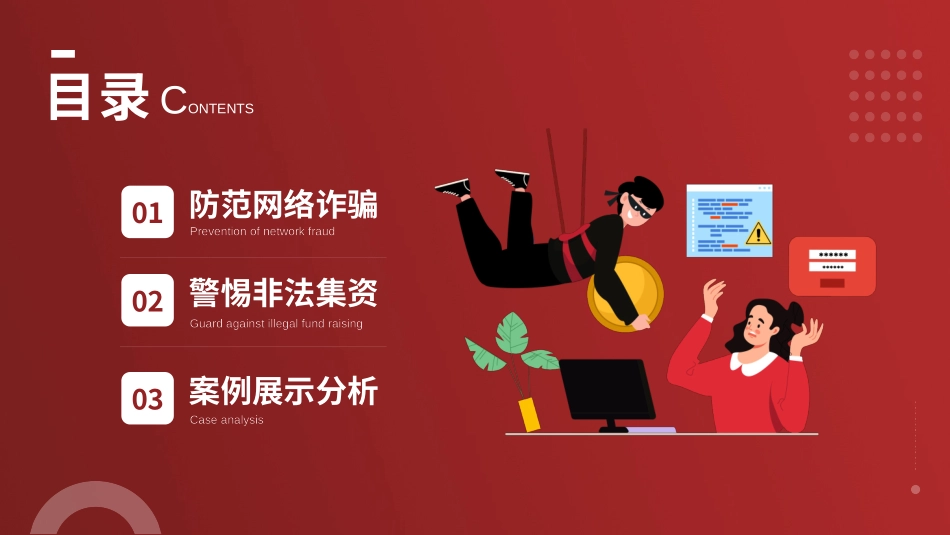 目录 CONTENTS

01 防范网络诈骗
Prevention of network fraud

02 警惕非法集资
Guard against illegal fund raising

03 案例展示分析
Case analysis

******
******